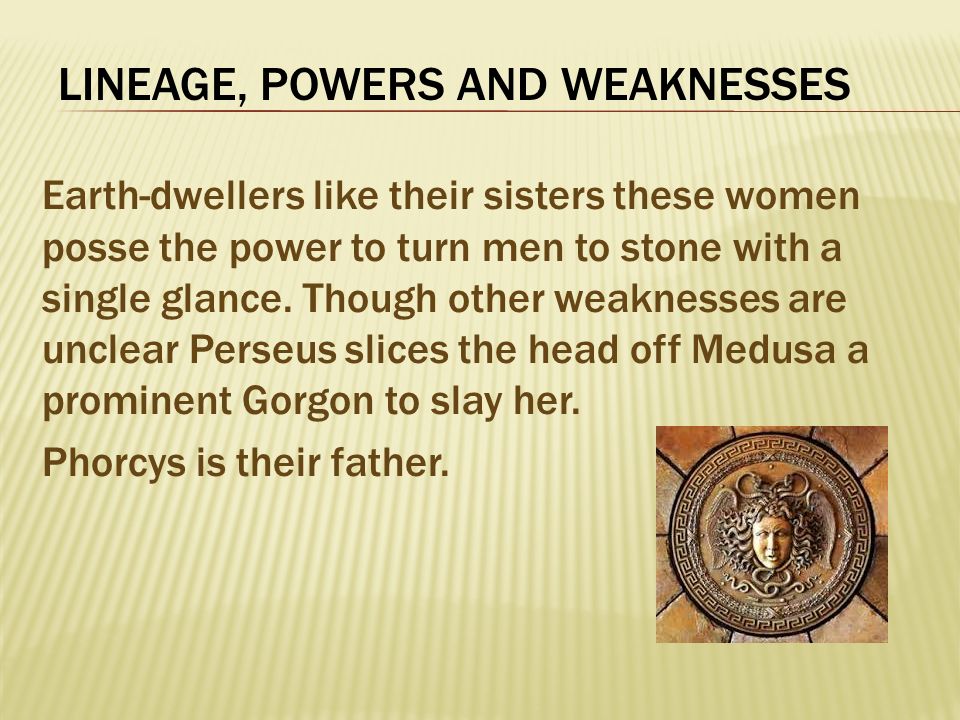 LINEAGE, POWERS AND WEAKNESSES

Earth-dwellers like their sisters these women posse the power to turn men to stone with a single glance. Though other weaknesses are unclear Perseus slices the head off Medusa a prominent Gorgon to slay her.

Phorcys is their father.